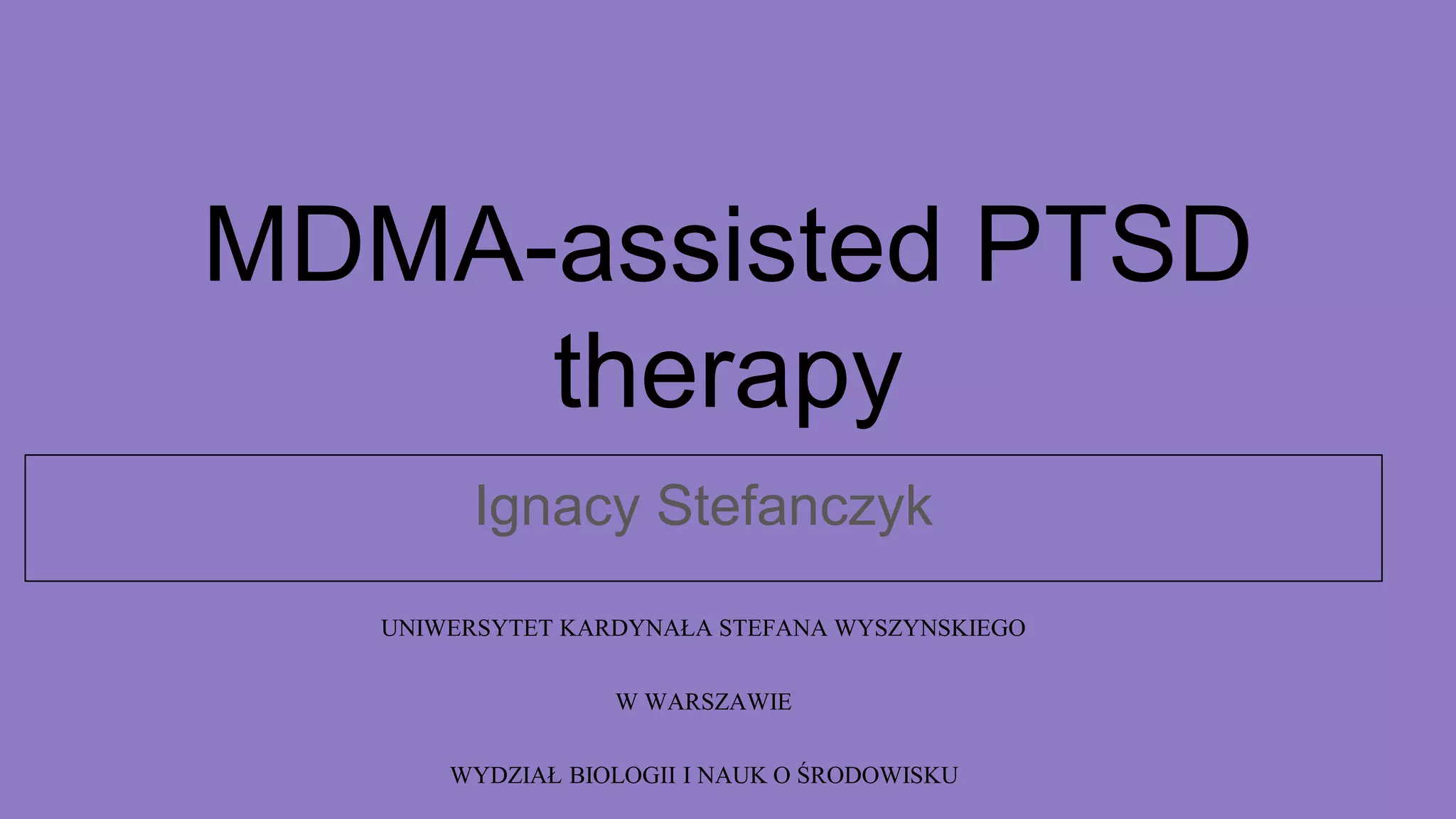 MDMA-assisted PTSD therapy

Ignacy Stefanczyk

UNIWERSYTET KARDYNAŁA STEFANA WYSZYNSKIEGO

W WARSZAWIE

WYDZIAŁ BIOLOGII I NAUK O ŚRODOWISKU